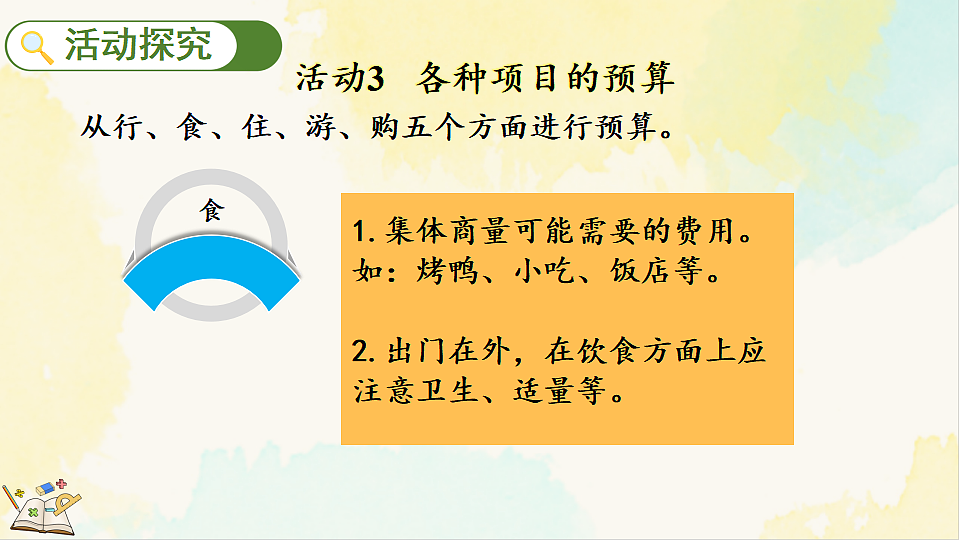 活动探究

活动3 各种项目的预算

从行、食、住、游、购五个方面进行预算。

食

1. 集体商量可能需要的费用。如：烤鸭、小吃、饭店等。

2. 出门在外，在饮食方面上应注意卫生、适量等。